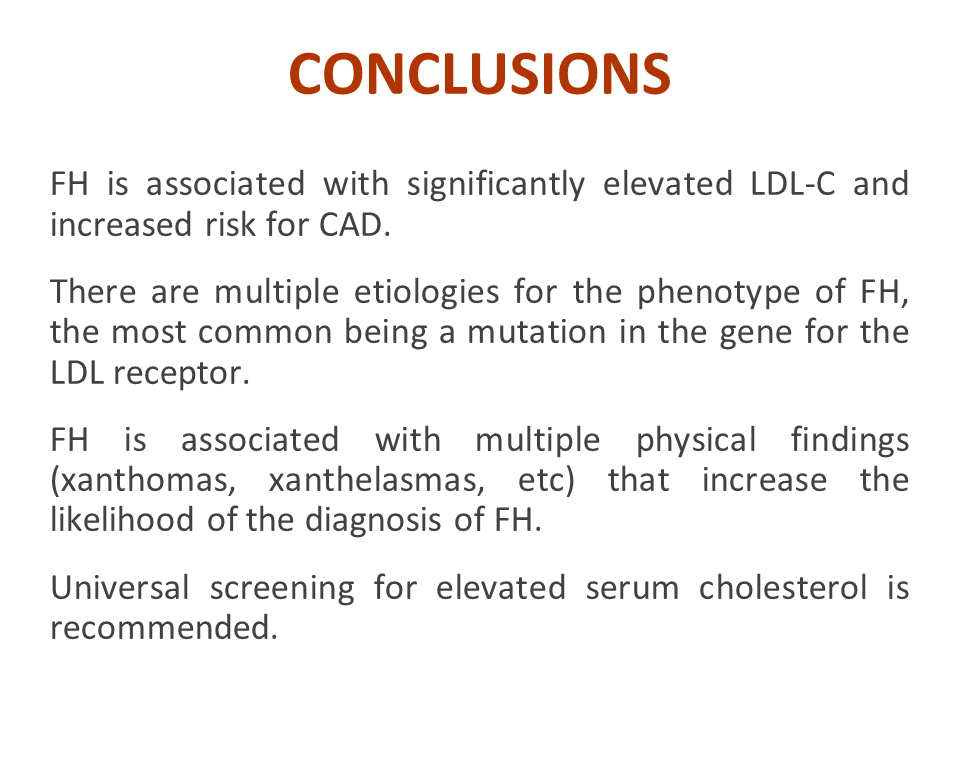 CONCLUSIONS

FH is associated with significantly elevated LDL-C and increased risk for CAD.

There are multiple etiologies for the phenotype of FH, the most common being a mutation in the gene for the LDL receptor.

FH is associated with multiple physical findings (xanthomas, xanthelasmas, etc) that increase the likelihood of the diagnosis of FH.

Universal screening for elevated serum cholesterol is recommended.